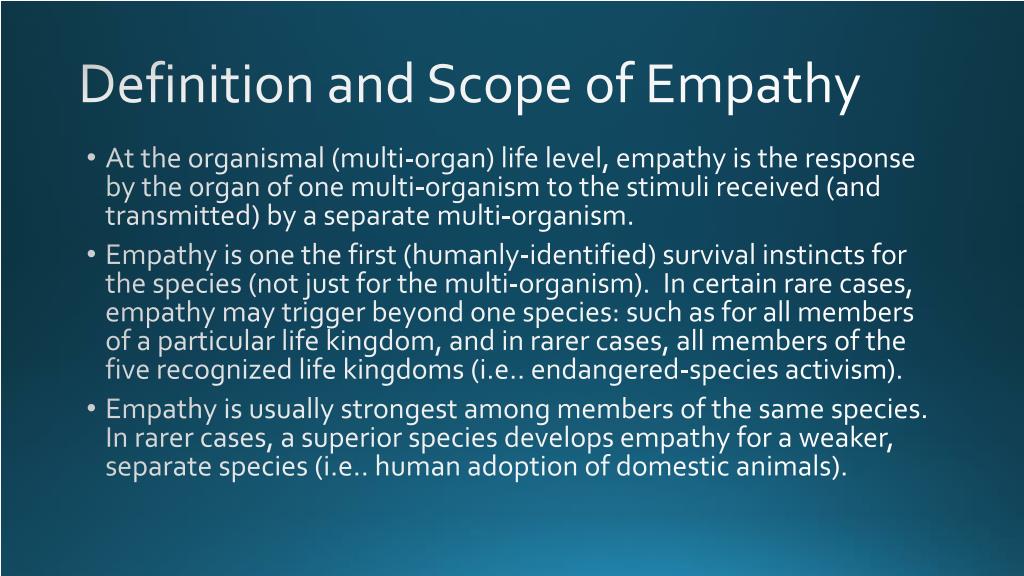 Definition and Scope of Empathy

• At the organismal (multi-organ) life level, empathy is the response by the organ of one multi-organism to the stimuli received (and transmitted) by a separate multi-organism.

• Empathy is one the first (humanly-identified) survival instincts for the species (not just for the multi-organism). In certain rare cases, empathy may trigger beyond one species: such as for all members of a particular life kingdom, and in rarer cases, all members of the five recognized life kingdoms (i.e.. endangered-species activism).

• Empathy is usually strongest among members of the same species. In rarer cases, a superior species develops empathy for a weaker, separate species (i.e.. human adoption of domestic animals).